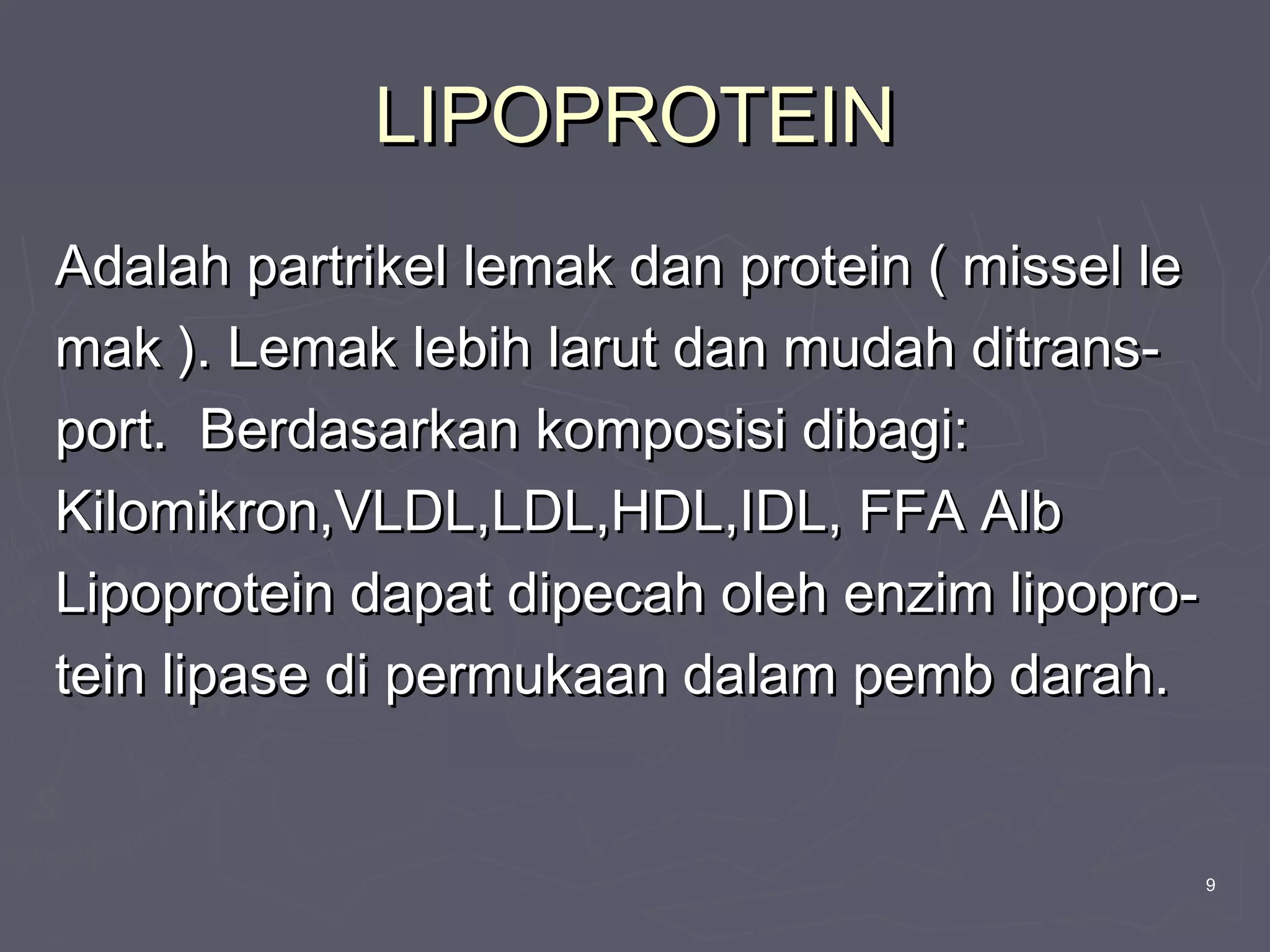 LIPOPROTEIN

Adalah partrikel lemak dan protein ( missel le mak ). Lemak lebih larut dan mudah ditransport. Berdasarkan komposisi dibagi: Kilomikron,VLDL,LDL,HDL,IDL, FFA Alb Lipoprotein dapat dipecah oleh enzim lipoprotein lipase di permukaan dalam pemb darah.

9